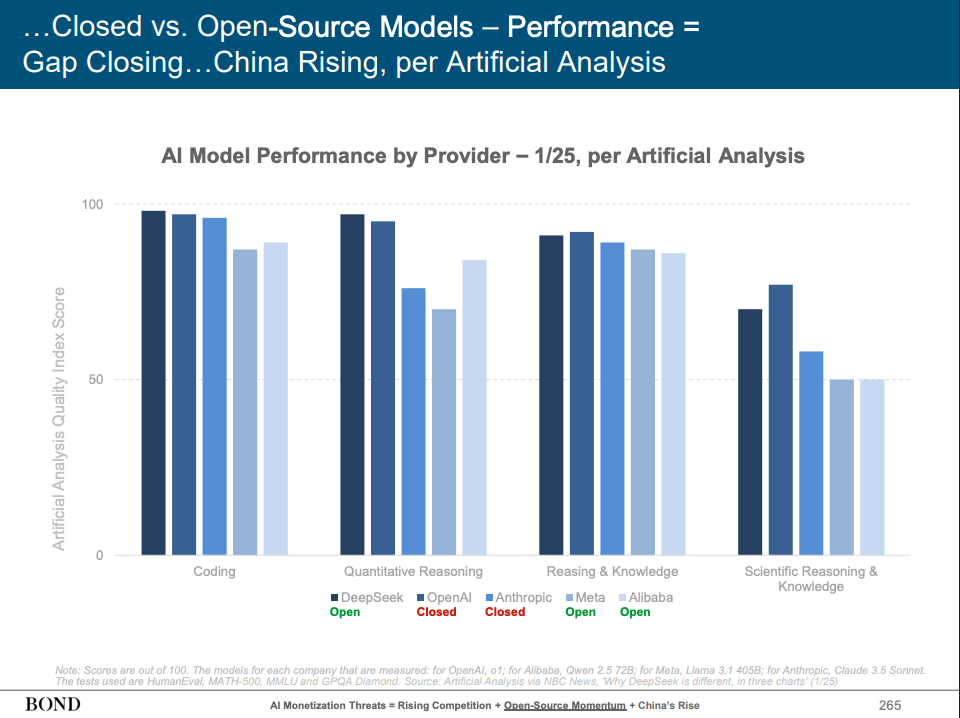 …Closed vs. Open-Source Models – Performance = Gap Closing…China Rising, per Artificial Analysis

AI Model Performance by Provider – 1/25, per Artificial Analysis

Artificial Analysis Quality Index Score

100

50

0

Coding

Quantitative Reasoning

Reasing & Knowledge

Scientific Reasoning & Knowledge

DeepSeek Open
OpenAI Closed
Anthropic Closed
Meta Open
Alibaba Open

Note: Scores are out of 100. The models for each company that are measured: for OpenAI, o1; for Alibaba, Qwen 2.5 72B; for Meta, Llama 3.1 405B; for Anthropic, Claude 3.5 Sonnet. The tests used are HumanEval, MATH-500, MMLU and GPQA Diamond. Source: Artificial Analysis via NBC News, 'Why DeepSeek is different, in three charts' (1/25)

BOND

AI Monetization Threats = Rising Competition + Open-Source Momentum + China's Rise

265